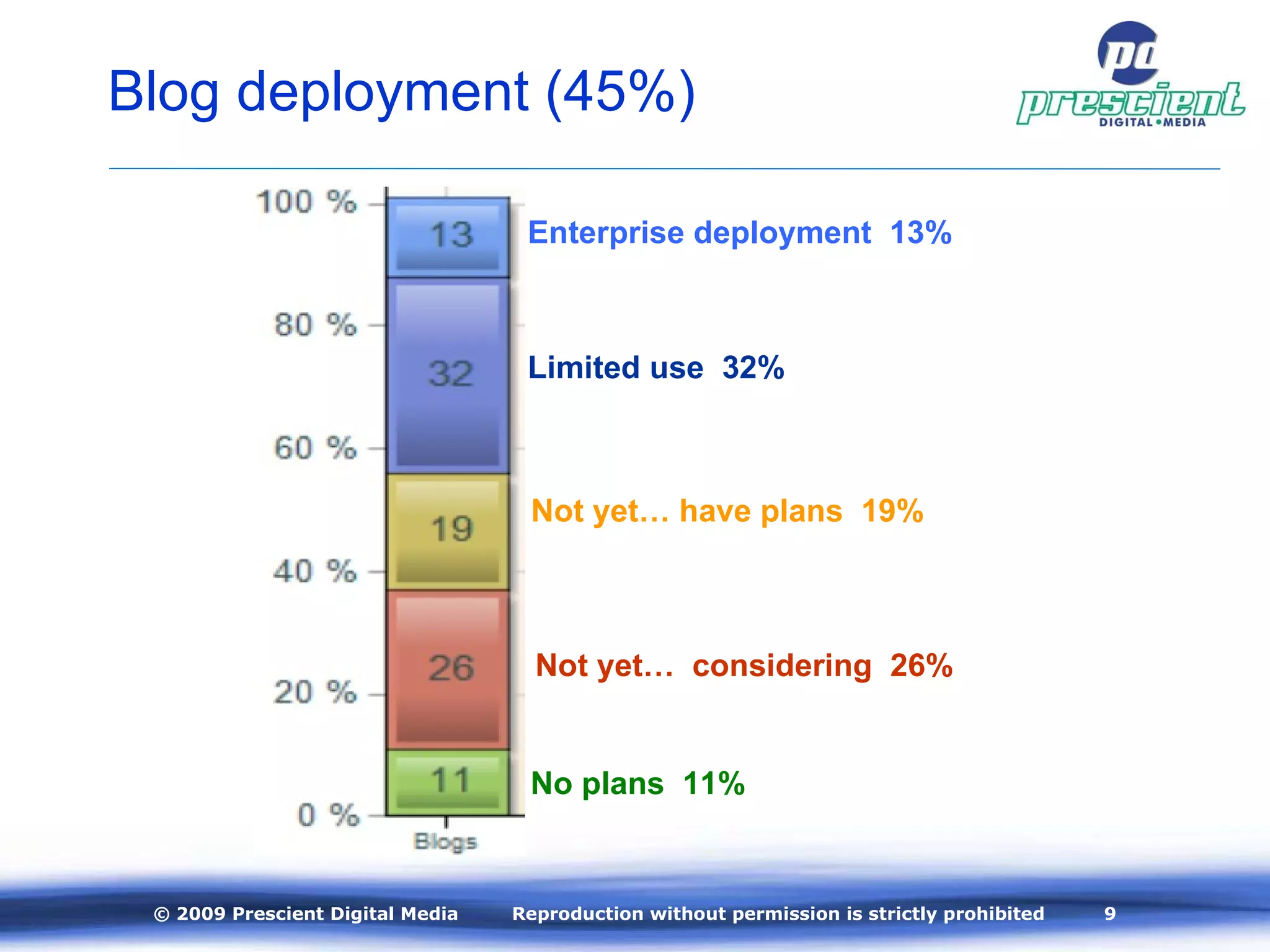 Blog deployment (45%)

pd prescient DIGITAL • MEDIA

100 %
80 %
60 %
40 %
20 %
0 %

13
32
19
26
11

Blogs

Enterprise deployment 13%

Limited use 32%

Not yet… have plans 19%

Not yet… considering 26%

No plans 11%

© 2009 Prescient Digital Media Reproduction without permission is strictly prohibited 9